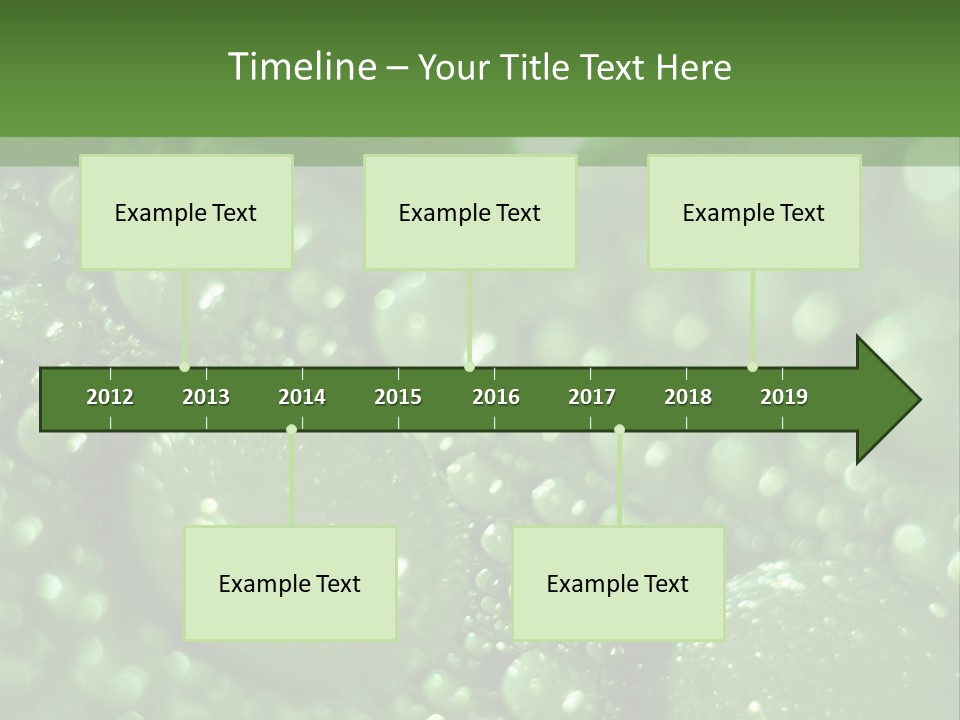 Timeline – Your Title Text Here

Example Text

Example Text

Example Text

2012 2013 2014 2015 2016 2017 2018 2019

Example Text

Example Text